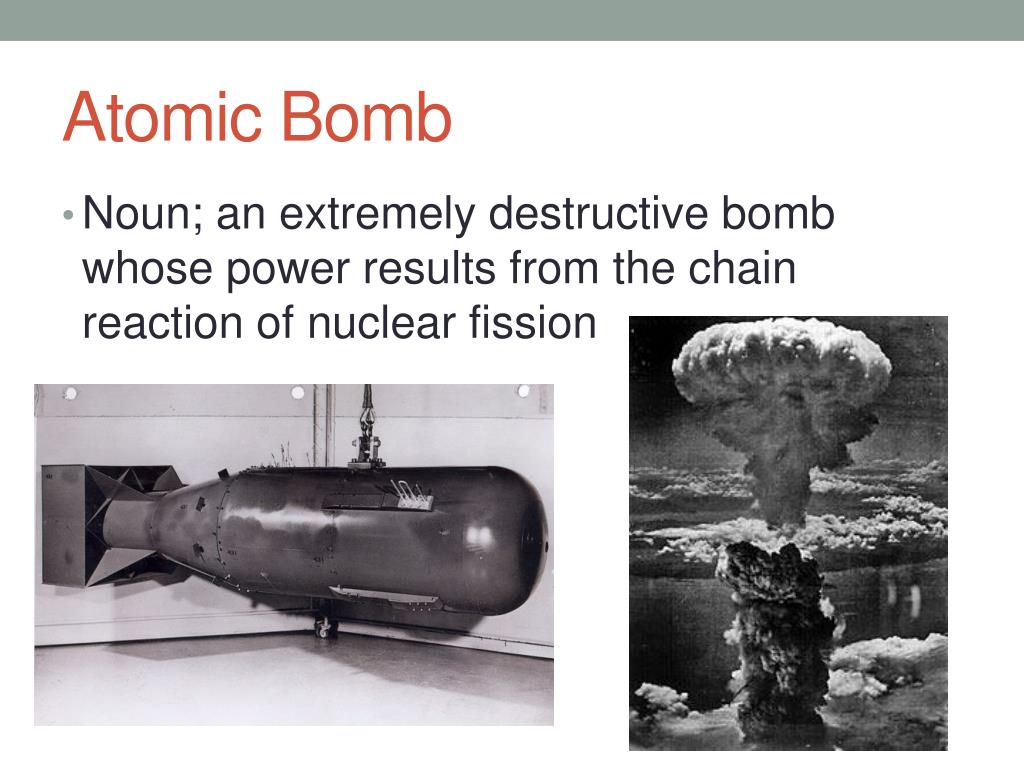 Atomic Bomb

• Noun; an extremely destructive bomb whose power results from the chain reaction of nuclear fission